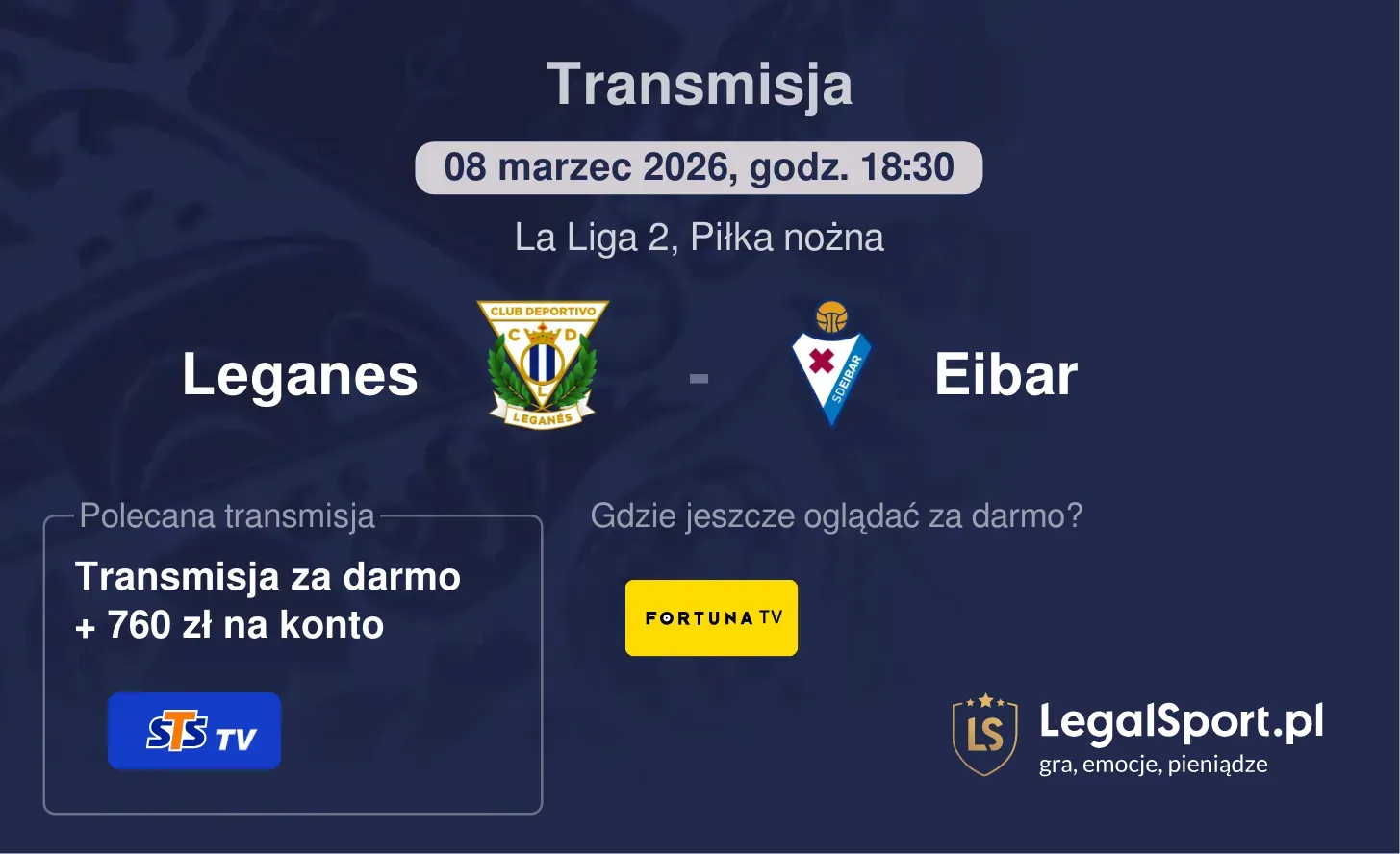 Transmisja

08 marzec 2026, godz. 18:30

La Liga 2, Piłka nożna

Leganes

CLUB DEPORTIVO
C D
L
LEGANÉS

-

SDEIBAR

Eibar

Polecana transmisja

Transmisja za darmo + 760 zł na konto

STS TV

Gdzie jeszcze oglądać za darmo?

FORTUNA TV

LS

LegalSport.pl
gra, emocje, pieniądze